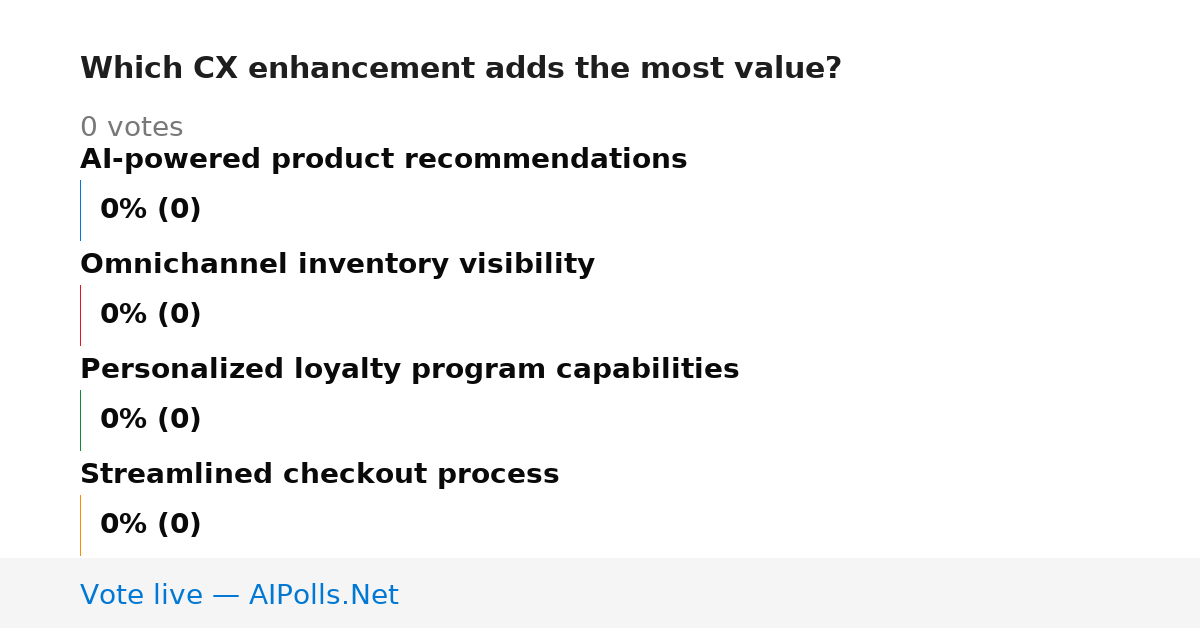 Which CX enhancement adds the most value?

0 votes

AI-powered product recommendations

0% (0)

Omnichannel inventory visibility

0% (0)

Personalized loyalty program capabilities

0% (0)

Streamlined checkout process

0% (0)

Vote live — AIPolls.Net